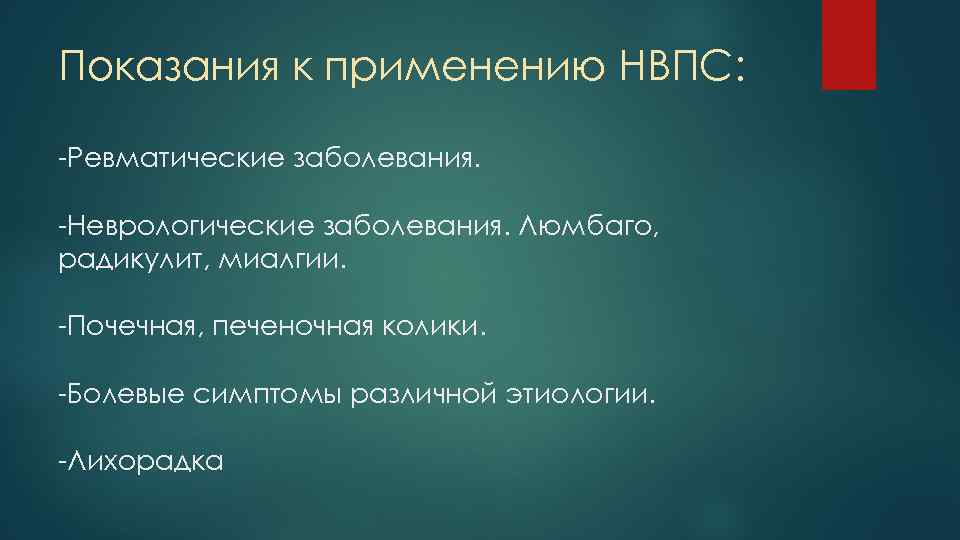 Показания к применению НВПС:

-Ревматические заболевания.

-Неврологические заболевания. Люмбаго, радикулит, миалгии.

-Почечная, печеночная колики.

-Болевые симптомы различной этиологии.

-Лихорадка